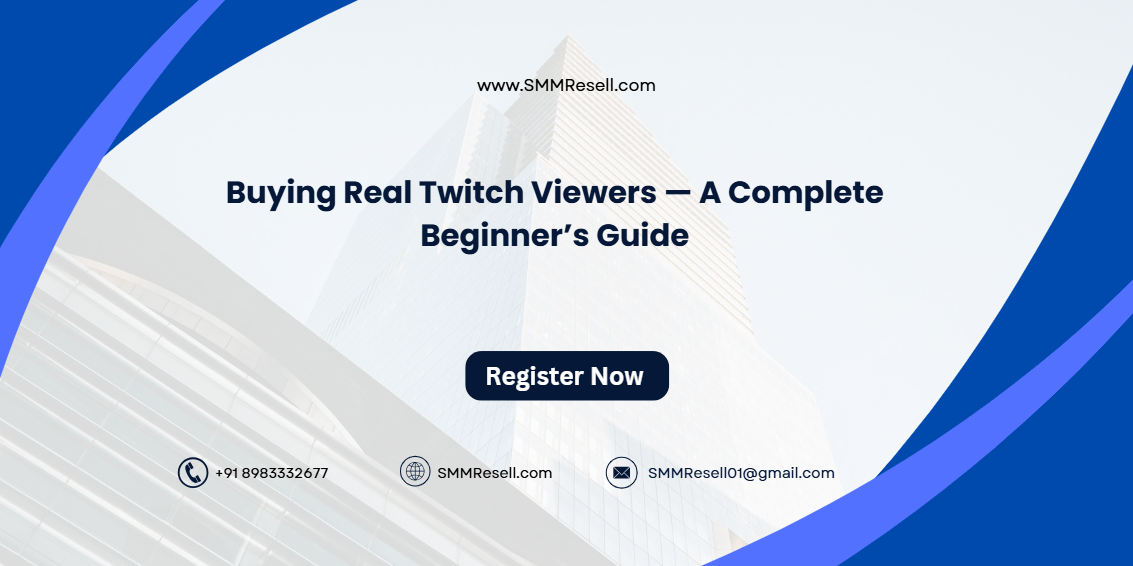 www.SMMResell.com

Buying Real Twitch Viewers — A Complete Beginner’s Guide

Register Now

+91 8983332677

SMMResell.com

SMMResell01@gmail.com